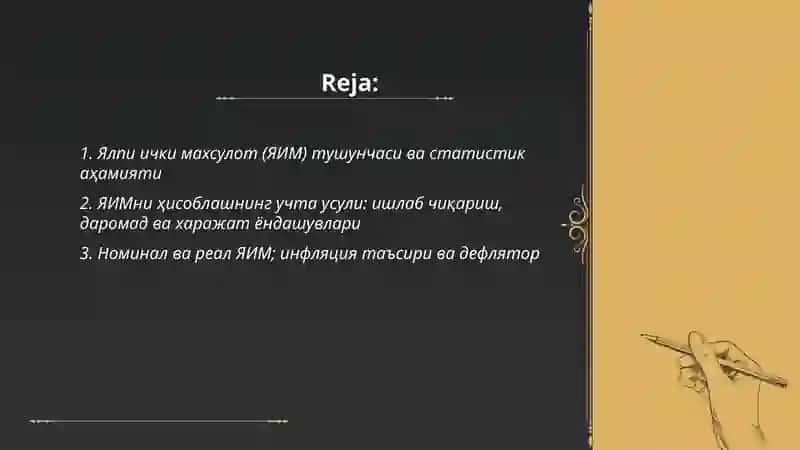 Reja:

1. Ялпи ички махсулот (ЯИМ) тушунчаси ва статистик аҳамияти

2. ЯИМни ҳисоблашнинг учта усули: ишлаб чиқариш, даромад ва харажат ёндашувлари

3. Номинал ва реал ЯИМ; инфляция таъсири ва дефлятор